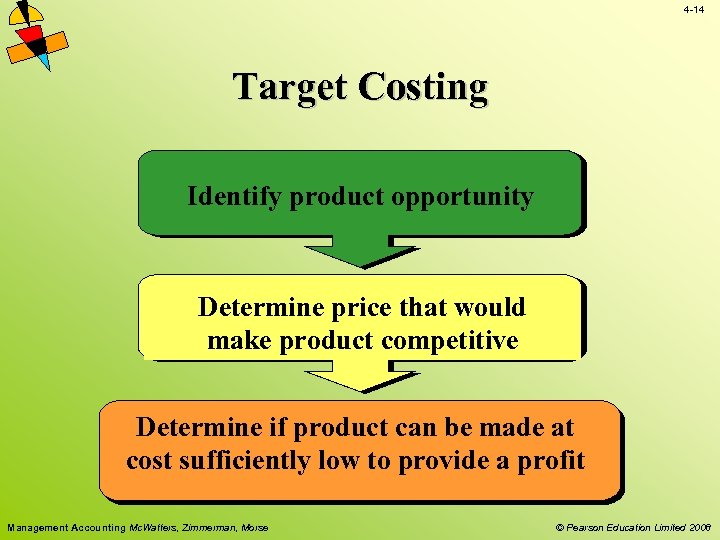 4-14

Target Costing

Identify product opportunity

Determine price that would make product competitive

Determine if product can be made at cost sufficiently low to provide a profit

Management Accounting McWatters, Zimmerman, Morse

© Pearson Education Limited 2008